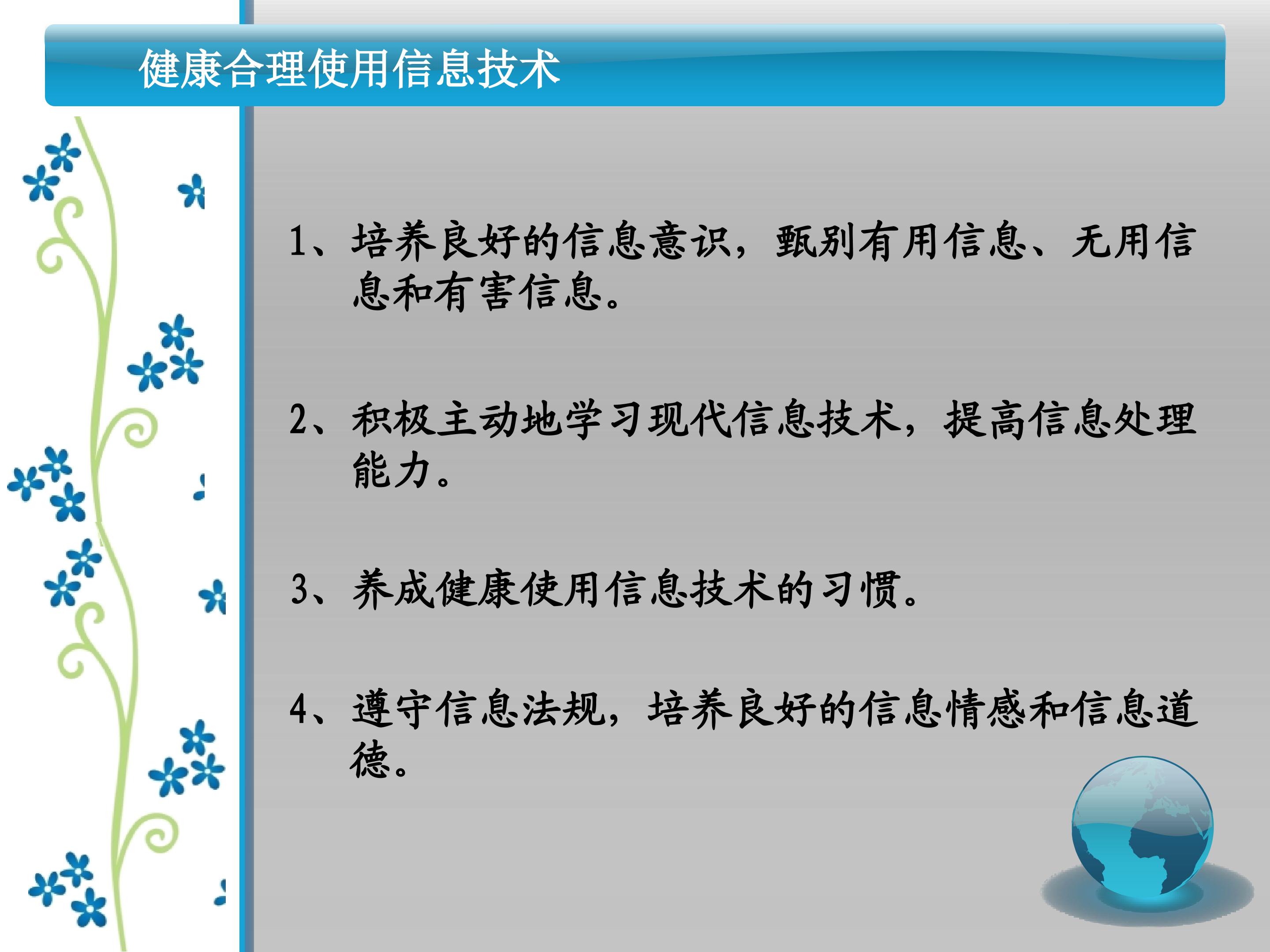 健康合理使用信息技术

1、培养良好的信息意识，甄别有用信息、无用信息和有害信息。

2、积极主动地学习现代信息技术，提高信息处理能力。

3、养成健康使用信息技术的习惯。

4、遵守信息法规，培养良好的信息情感和信息道德。